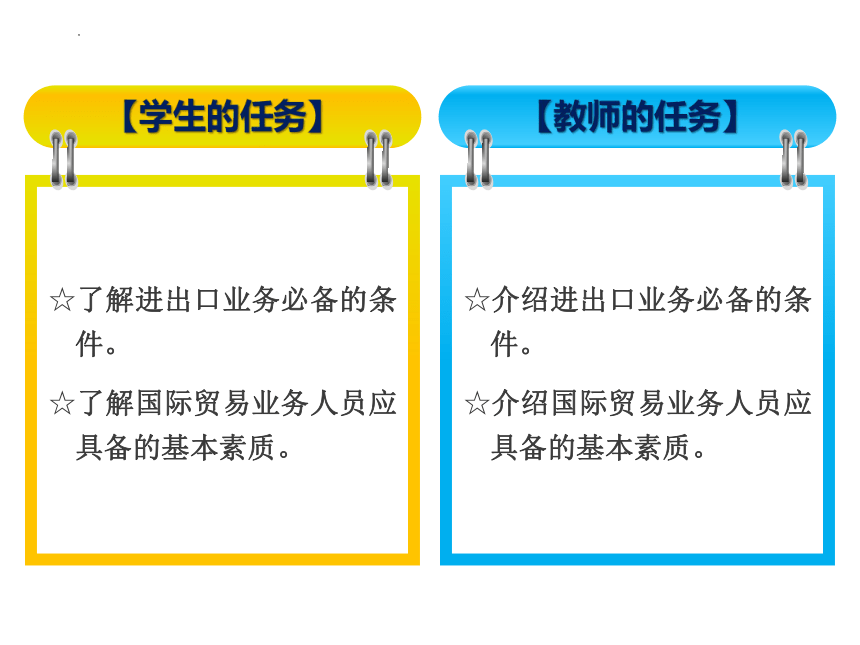 【学生的任务】

☆了解进出口业务必备的条件。

☆了解国际贸易业务人员应具备的基本素质。

【教师的任务】

☆介绍进出口业务必备的条件。

☆介绍国际贸易业务人员应具备的基本素质。